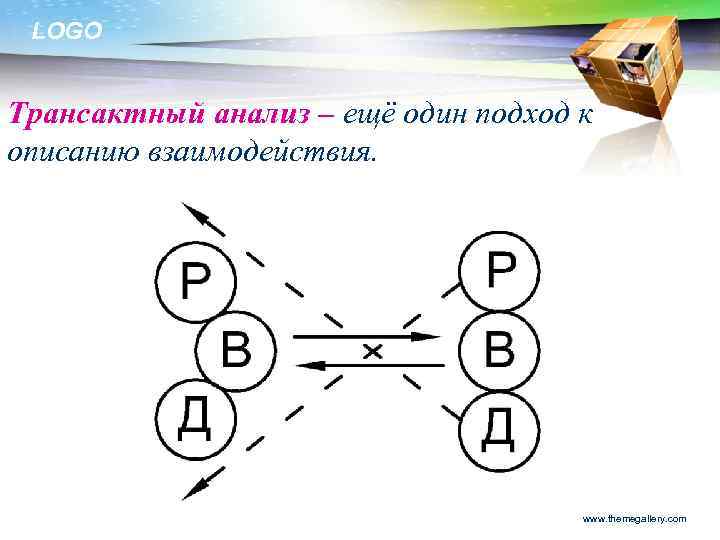 LOGO

Трансактный анализ – ещё один подход к описанию взаимодействия.

Р
В
Д

×

Р
В
Д

www.themegallery.com